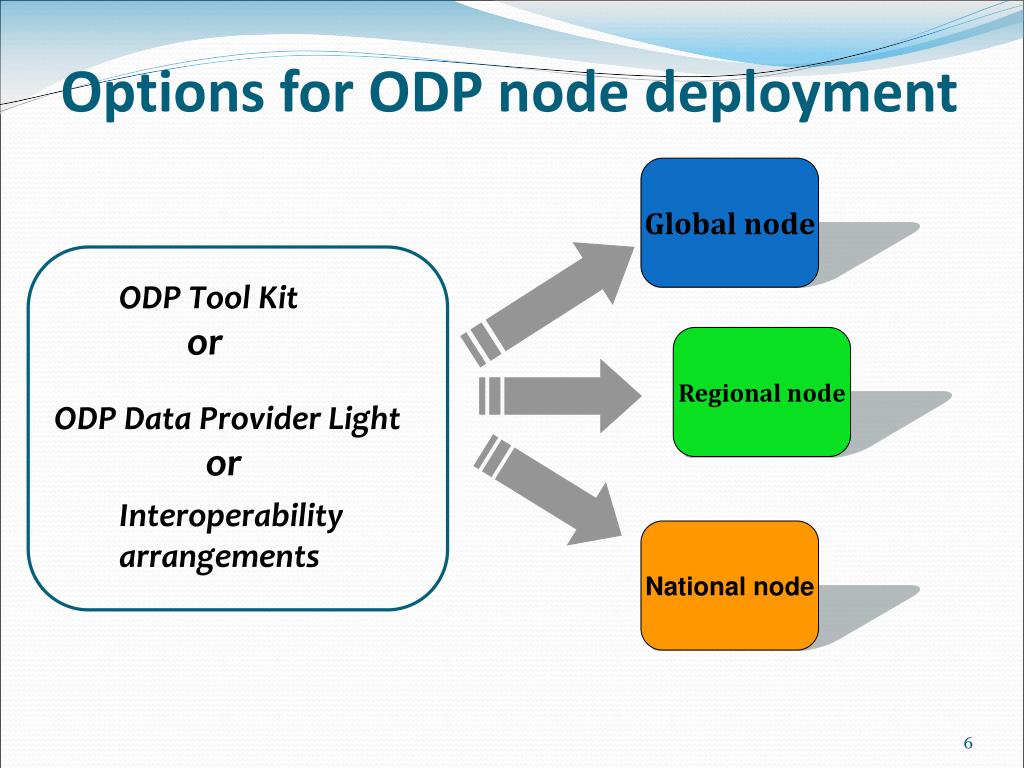 Options for ODP node deployment

ODP Tool Kit

or

ODP Data Provider Light

or

Interoperability arrangements

Global node

Regional node

National node

6